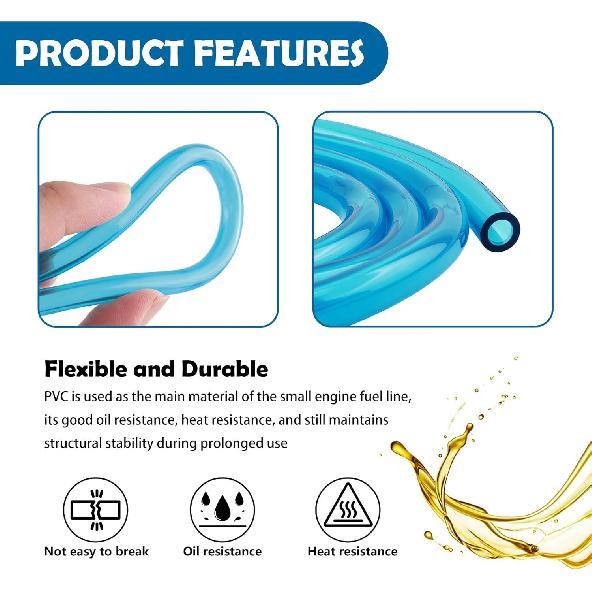 PRODUCT FEATURES

Flexible and Durable

PVC is used as the main material of the small engine fuel line, its good oil resistance, heat resistance, and still maintains structural stability during prolonged use

Not easy to break

Oil resistance

Heat resistance